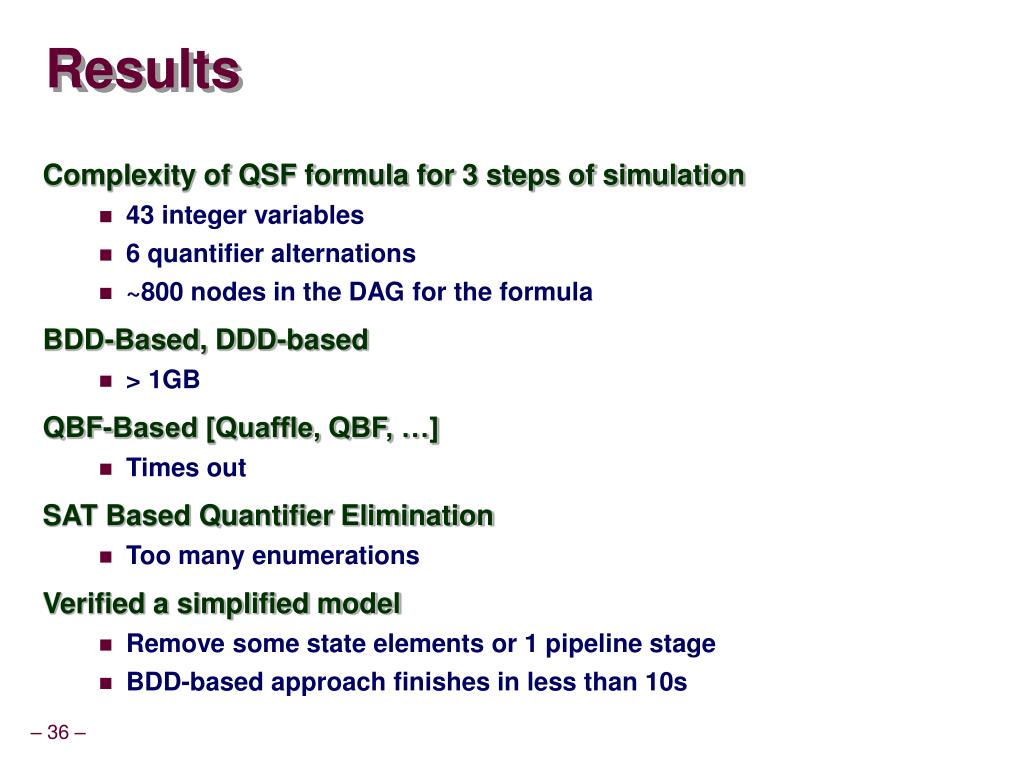 Results

Complexity of QSF formula for 3 steps of simulation

- 43 integer variables
- 6 quantifier alternations
- ~800 nodes in the DAG for the formula

BDD-Based, DDD-based

- > 1GB

QBF-Based [Quaffle, QBF, …]

- Times out

SAT Based Quantifier Elimination

- Too many enumerations

Verified a simplified model

- Remove some state elements or 1 pipeline stage
- BDD-based approach finishes in less than 10s

– 36 –